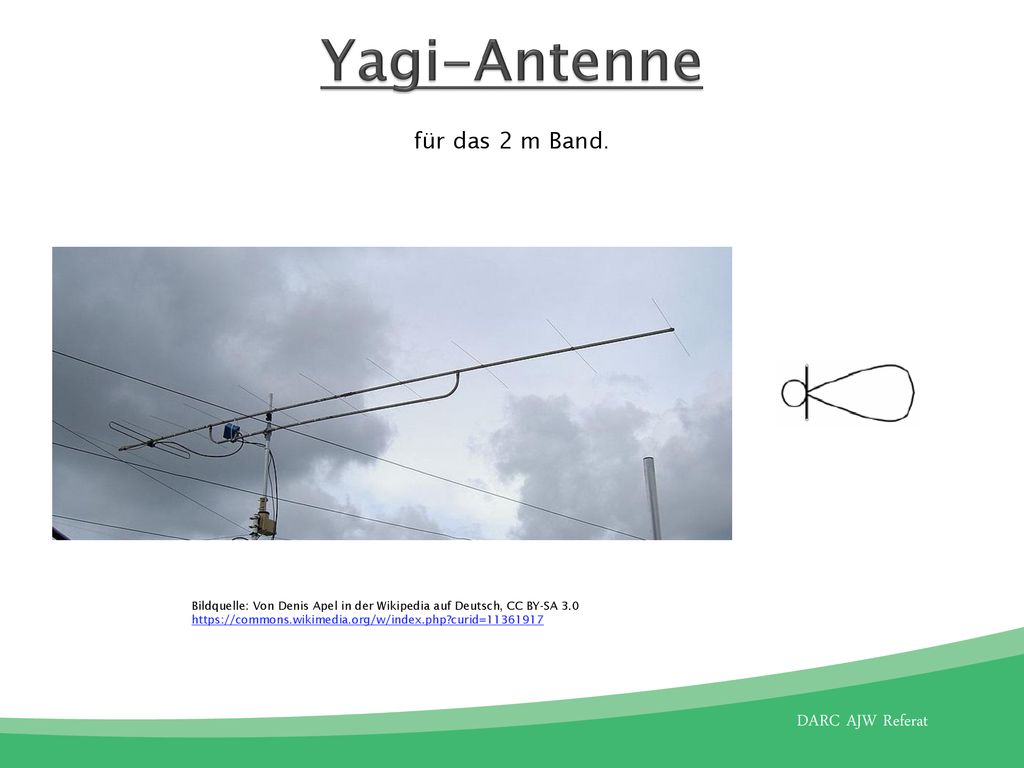 Yagi-Antenne

für das 2 m Band.

Bildquelle: Von Denis Apel in der Wikipedia auf Deutsch, CC BY-SA 3.0
https://commons.wikimedia.org/w/index.php?curid=11361917

DARC AJW Referat